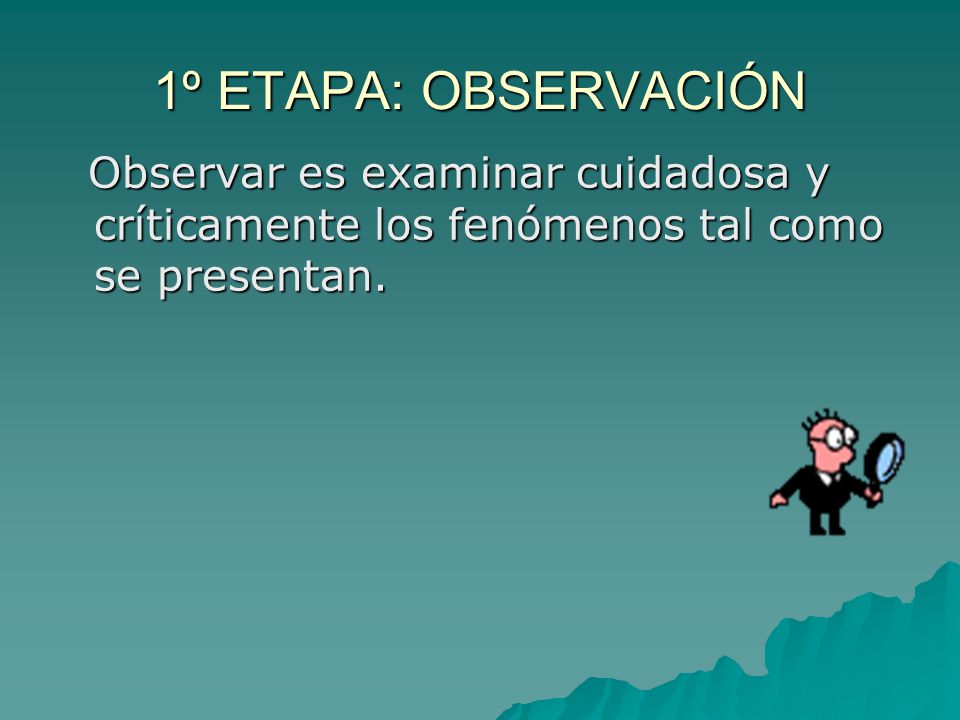 1º ETAPA: OBSERVACIÓN

Observar es examinar cuidadosa y críticamente los fenómenos tal como se presentan.